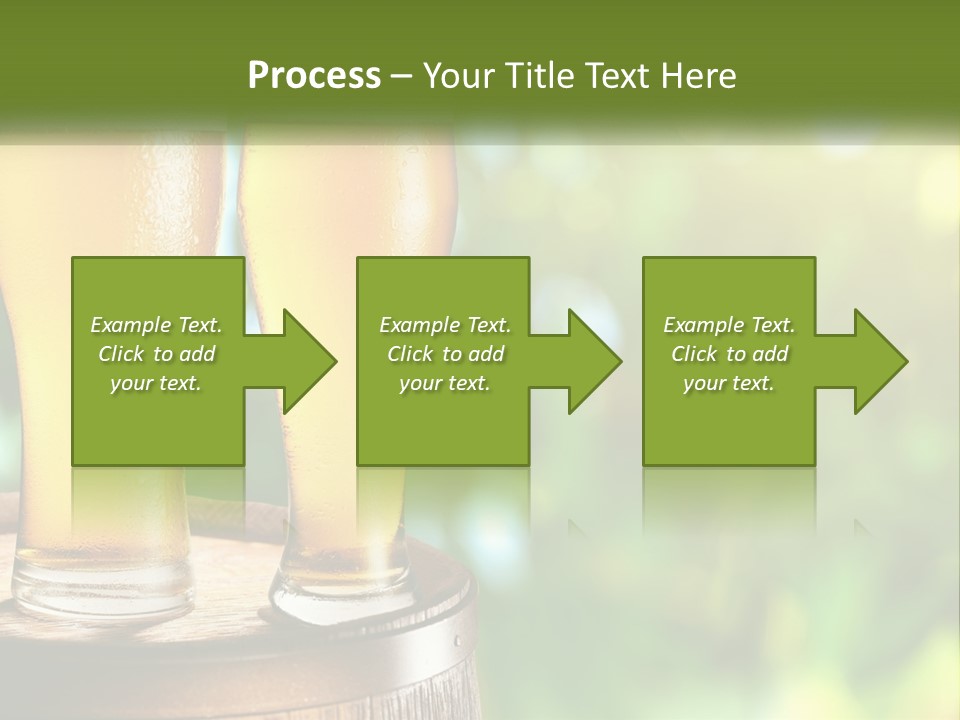 Process – Your Title Text Here

Example Text. Click to add your text.

Example Text. Click to add your text.

Example Text. Click to add your text.